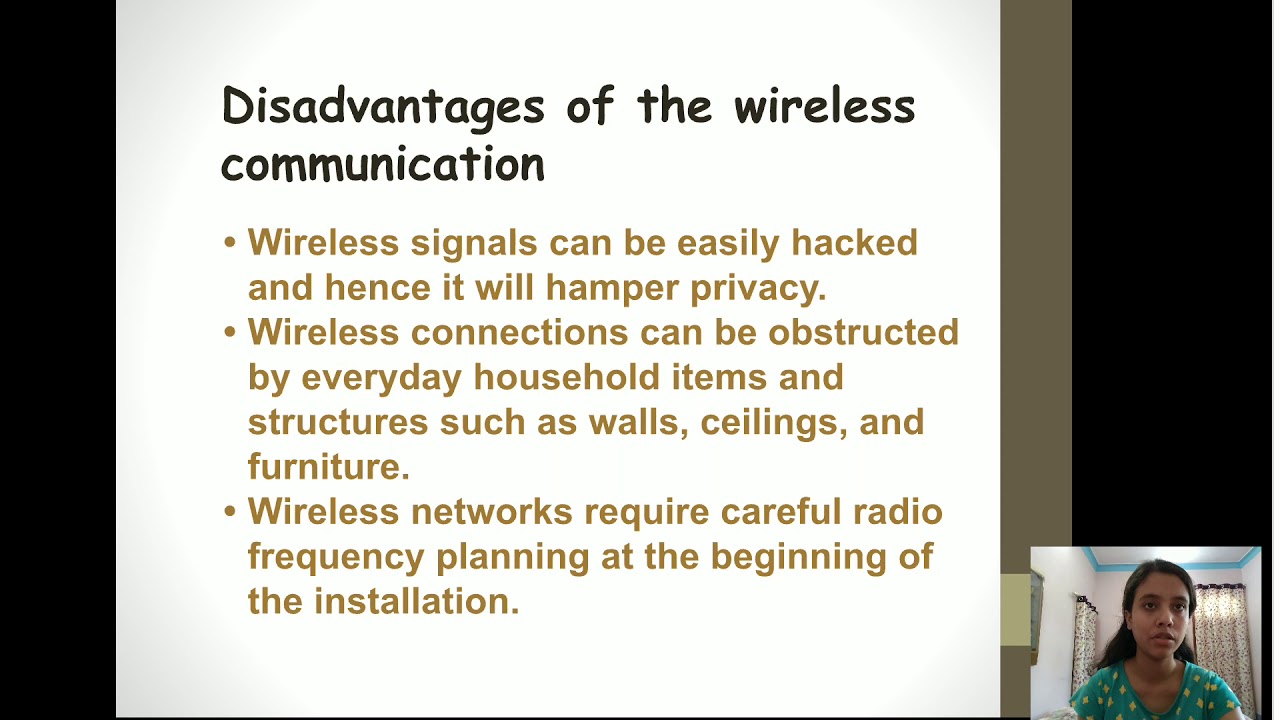 Disadvantages of the wireless communication

• Wireless signals can be easily hacked and hence it will hamper privacy.
• Wireless connections can be obstructed by everyday household items and structures such as walls, ceilings, and furniture.
• Wireless networks require careful radio frequency planning at the beginning of the installation.